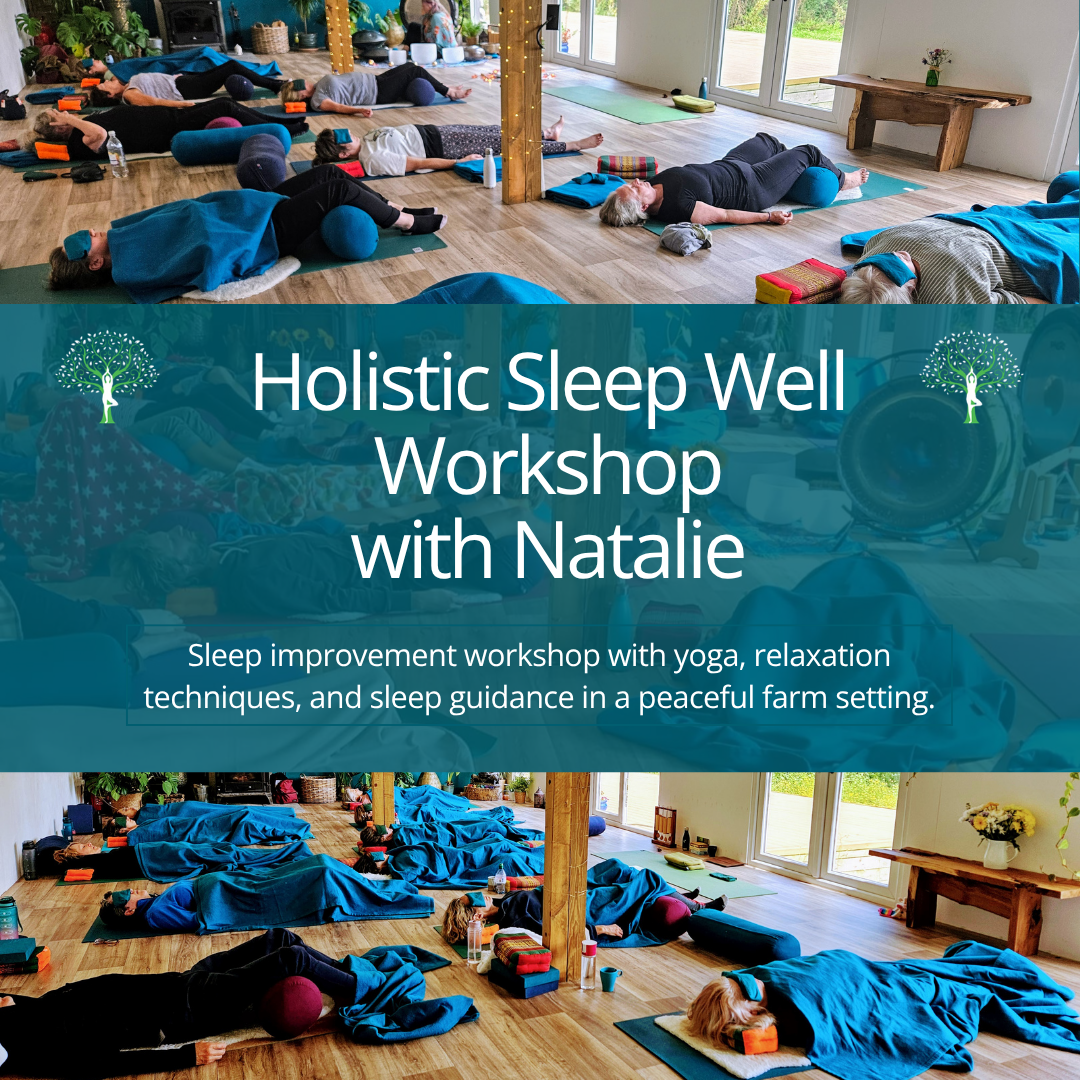 Holistic Sleep Well Workshop with Natalie

Sleep improvement workshop with yoga, relaxation techniques, and sleep guidance in a peaceful farm setting.